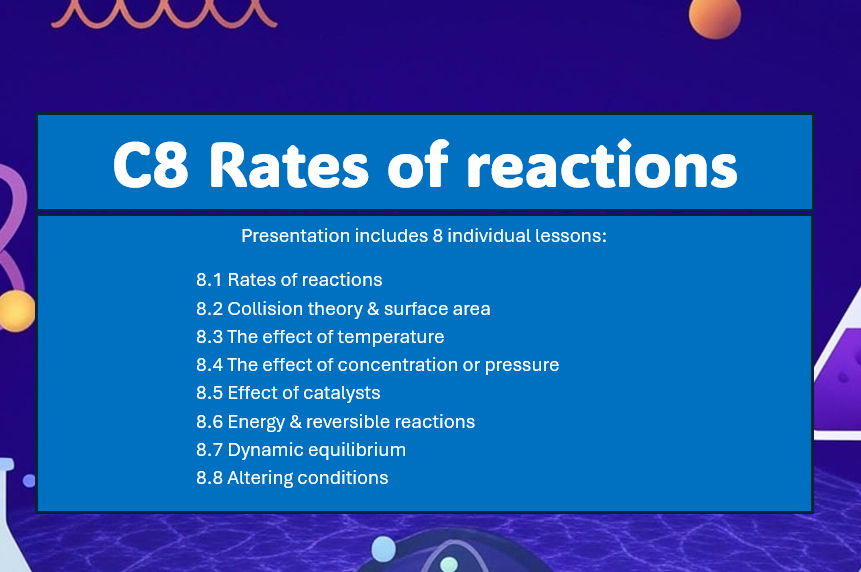 C8 Rates of reactions

Presentation includes 8 individual lessons:

8.1 Rates of reactions
8.2 Collision theory & surface area
8.3 The effect of temperature
8.4 The effect of concentration or pressure
8.5 Effect of catalysts
8.6 Energy & reversible reactions
8.7 Dynamic equilibrium
8.8 Altering conditions